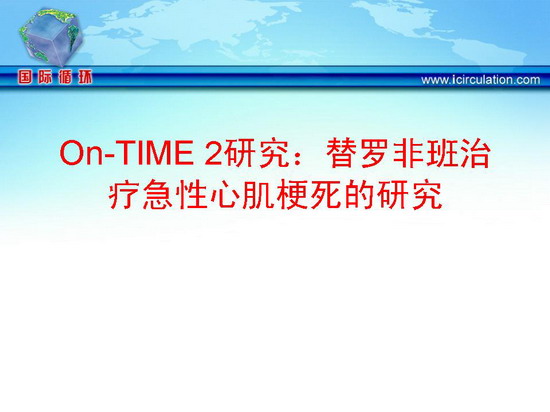 国际循环

www.icirculation.com

On-TIME 2研究：替罗非班治疗急性心肌梗死的研究